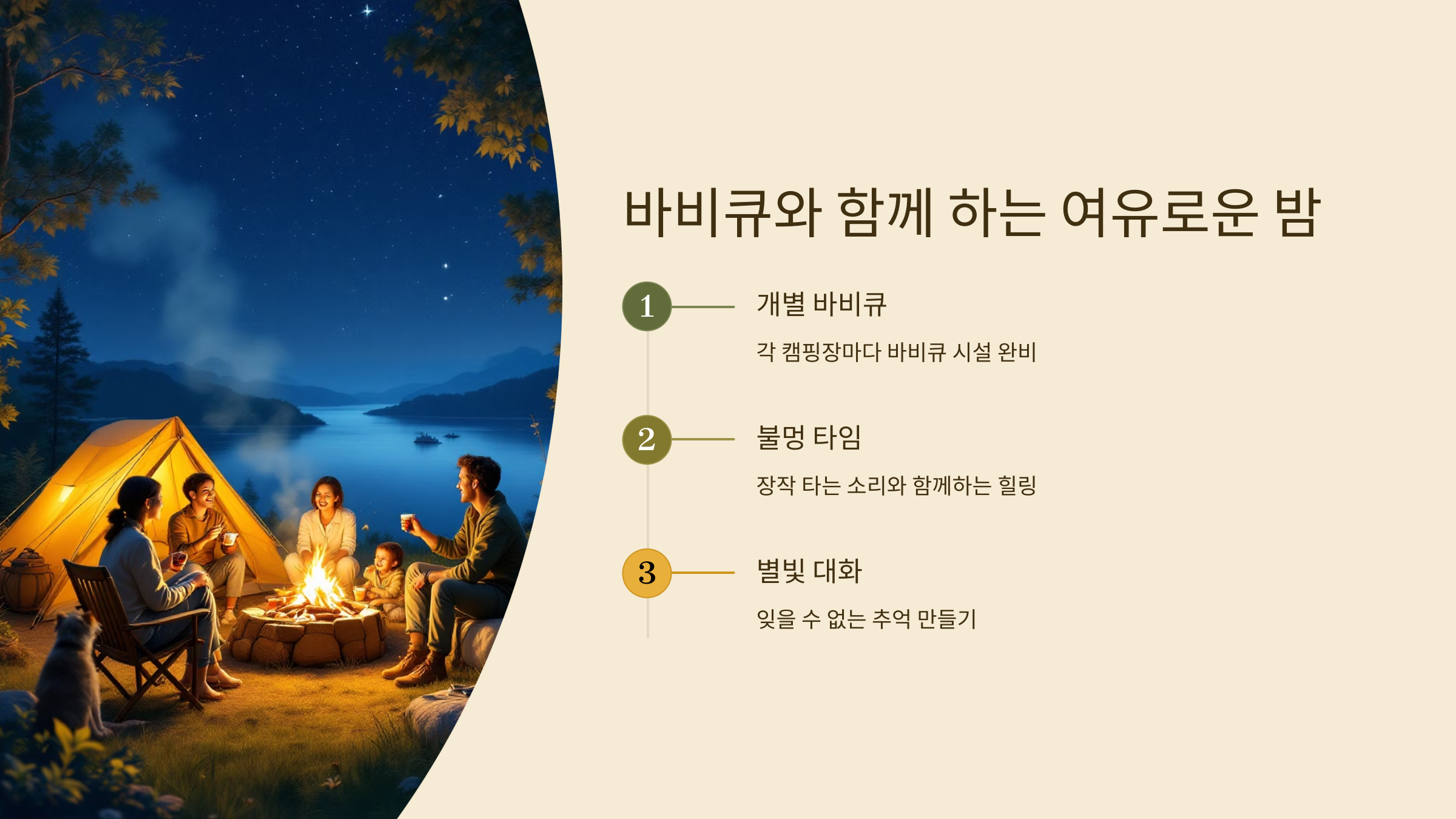 바비큐와 함께 하는 여유로운 밤

1

개별 바비큐

각 캠핑장마다 바비큐 시설 완비

2

불멍 타임

장작 타는 소리와 함께하는 힐링

3

별빛 대화

잊을 수 없는 추억 만들기